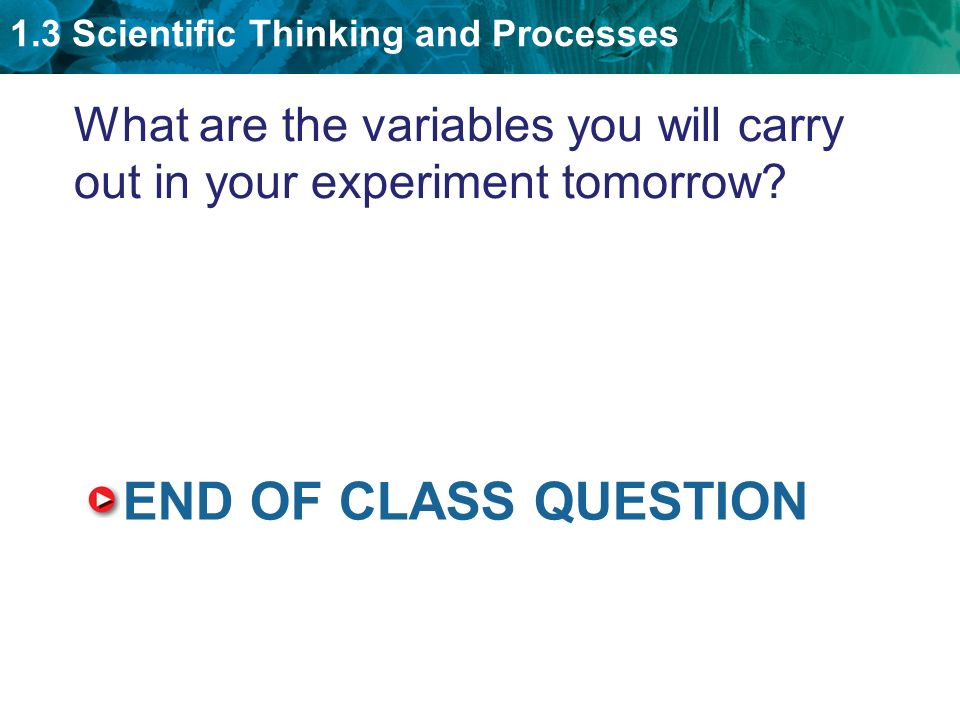 1.3 Scientific Thinking and Processes

What are the variables you will carry out in your experiment tomorrow?

END OF CLASS QUESTION